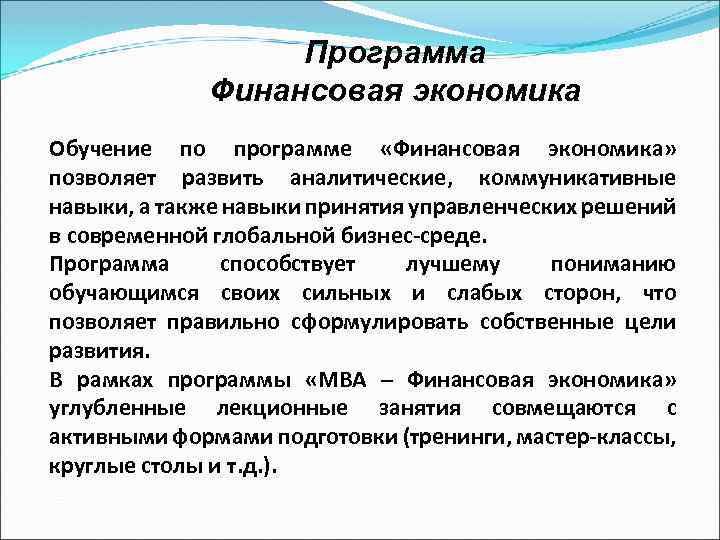 Программа
Финансовая экономика

Обучение по программе «Финансовая экономика» позволяет развить аналитические, коммуникативные навыки, а также навыки принятия управленческих решений в современной глобальной бизнес-среде.

Программа способствует лучшему пониманию обучающимся своих сильных и слабых сторон, что позволяет правильно сформулировать собственные цели развития.

В рамках программы «МВА – Финансовая экономика» углубленные лекционные занятия совмещаются с активными формами подготовки (тренинги, мастер-классы, круглые столы и т.д.).